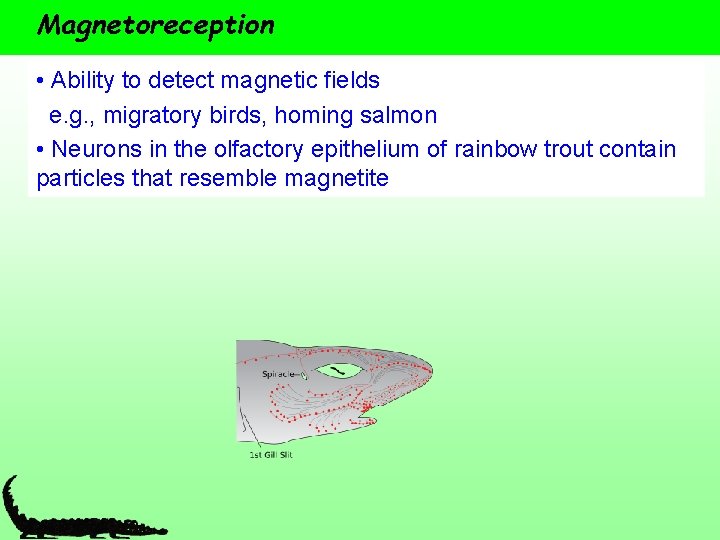 Magnetoreception

• Ability to detect magnetic fields
e.g., migratory birds, homing salmon

• Neurons in the olfactory epithelium of rainbow trout contain particles that resemble magnetite

Spiracle

1st Gill Slit